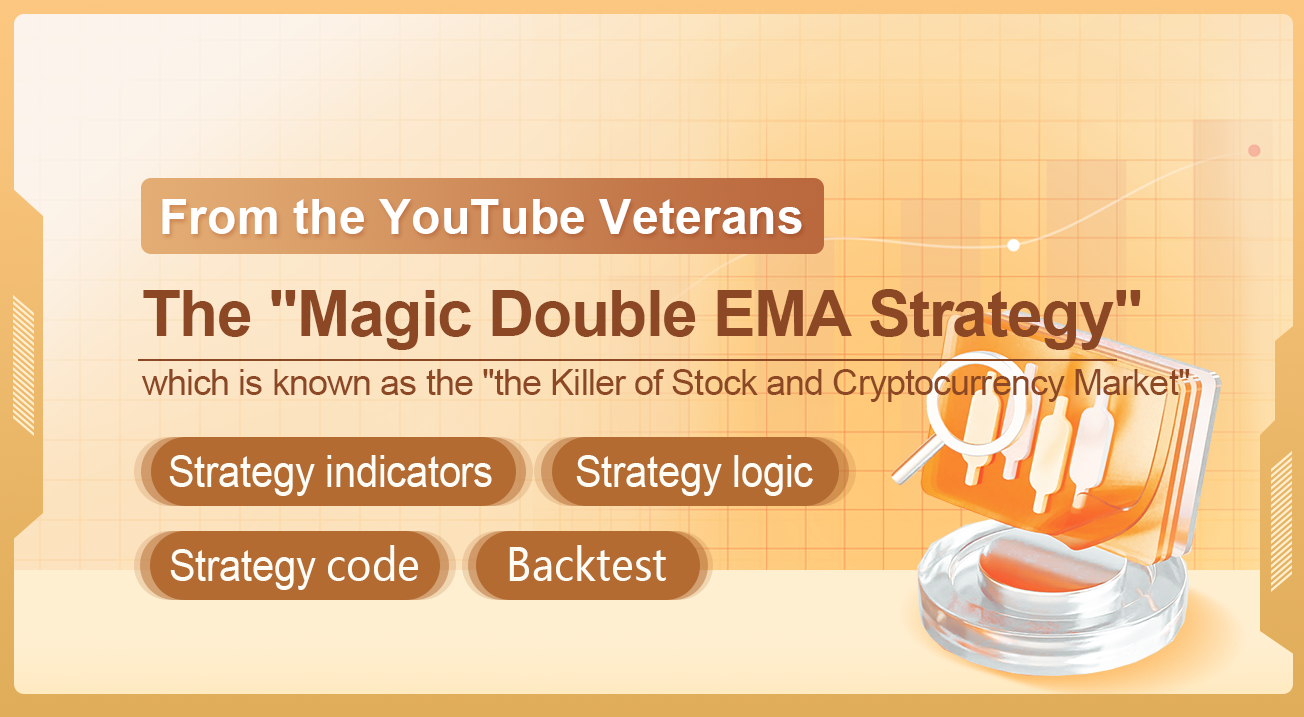 From the YouTube Veterans

The "Magic Double EMA Strategy"

which is known as the "the Killer of Stock and Cryptocurrency Market"

Strategy indicators

Strategy logic

Strategy code

Backtest